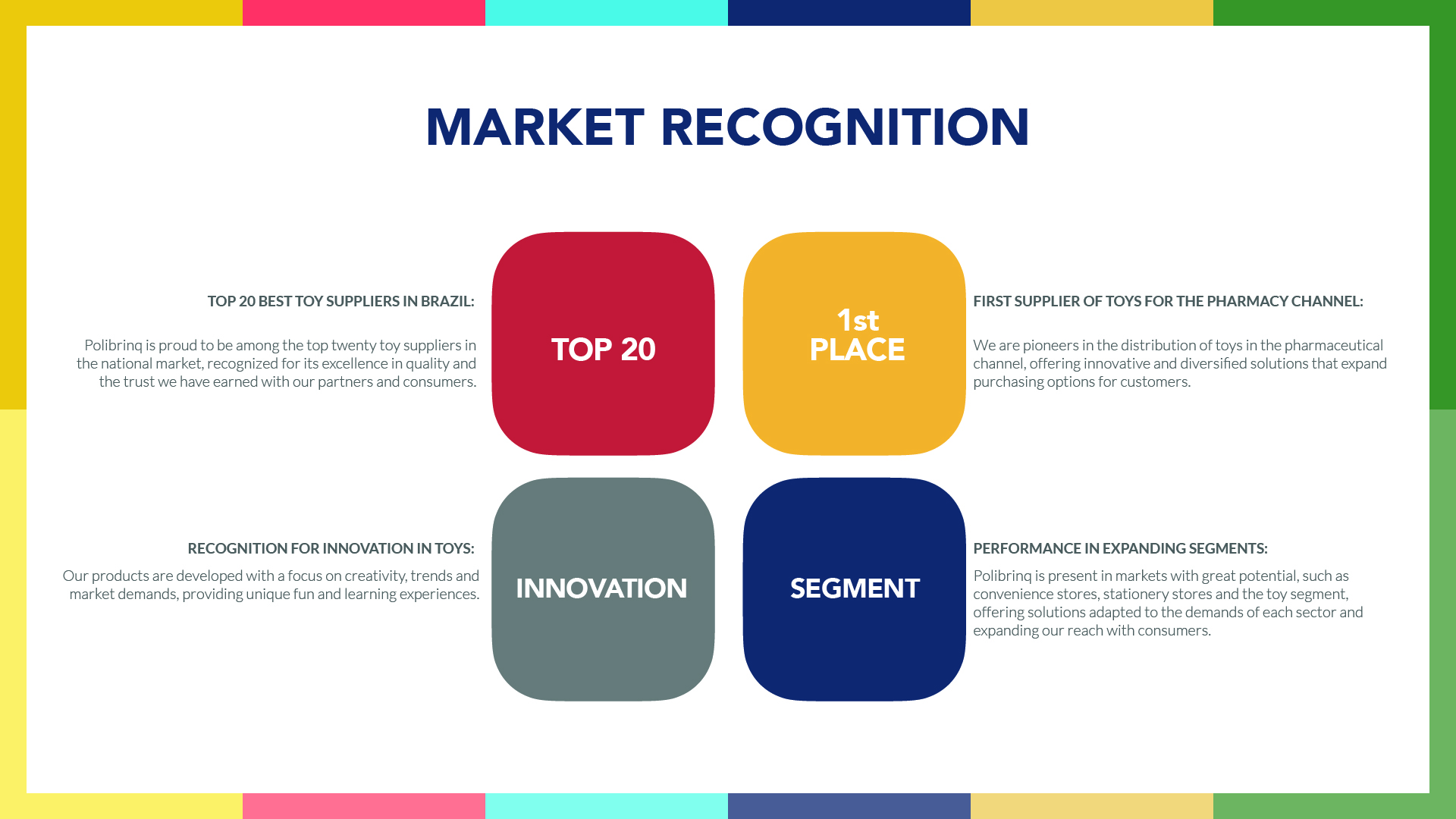 MARKET RECOGNITION

TOP 20 BEST TOY SUPPLIERS IN BRAZIL:

Polibrinq is proud to be among the top twenty toy suppliers in the national market, recognized for its excellence in quality and the trust we have earned with our partners and consumers.

TOP 20

1st
PLACE

FIRST SUPPLIER OF TOYS FOR THE PHARMACY CHANNEL:

We are pioneers in the distribution of toys in the pharmaceutical channel, offering innovative and diversified solutions that expand purchasing options for customers.

RECOGNITION FOR INNOVATION IN TOYS:

Our products are developed with a focus on creativity, trends and market demands, providing unique fun and learning experiences.

INNOVATION

SEGMENT

PERFORMANCE IN EXPANDING SEGMENTS:

Polibrinq is present in markets with great potential, such as convenience stores, stationery stores and the toy segment, offering solutions adapted to the demands of each sector and expanding our reach with consumers.